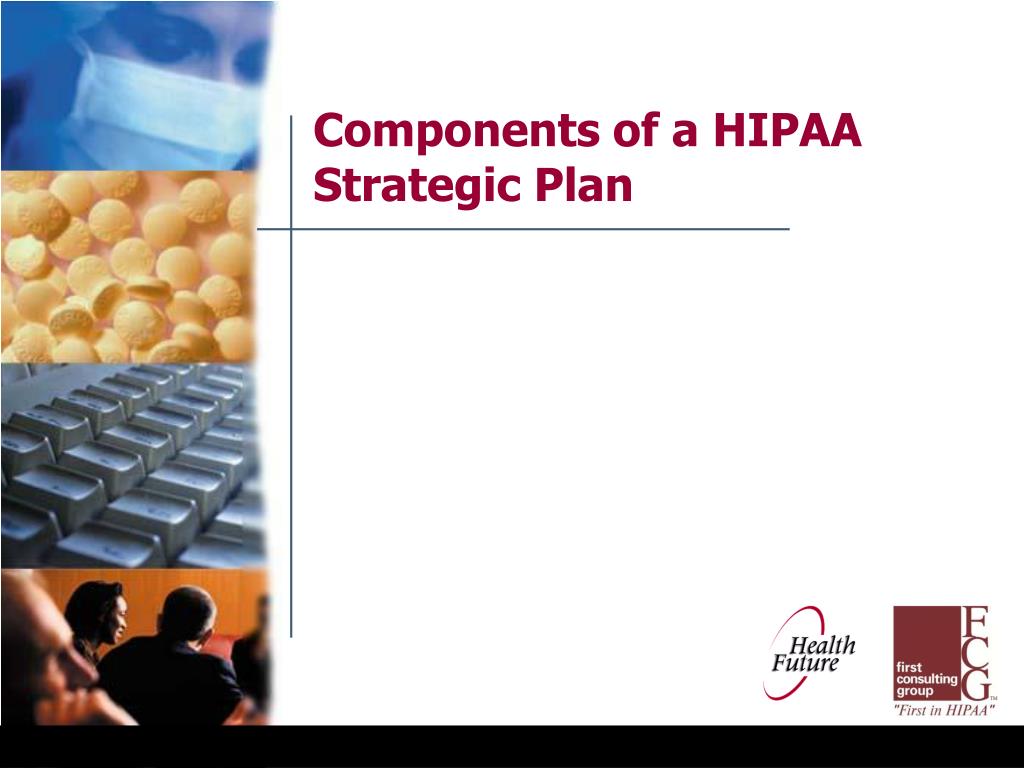 Components of a HIPAA Strategic Plan

Health Future

first consulting group

FCG™

"First in HIPAA"